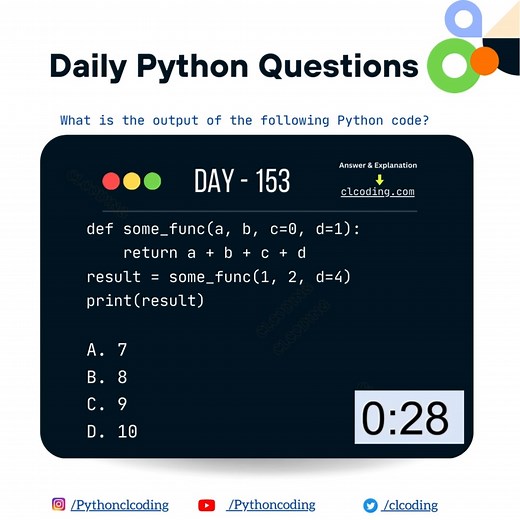 Daily Python Questions

What is the output of the following Python code?

DAY - 153

Answer & Explanation
clcoding.com

def some_func(a, b, c=0, d=1):
    return a + b + c + d
result = some_func(1, 2, d=4)
print(result)

A. 7
B. 8
C. 9
D. 10

0:28

/Pythonclcoding /Pythoncoding /clcoding